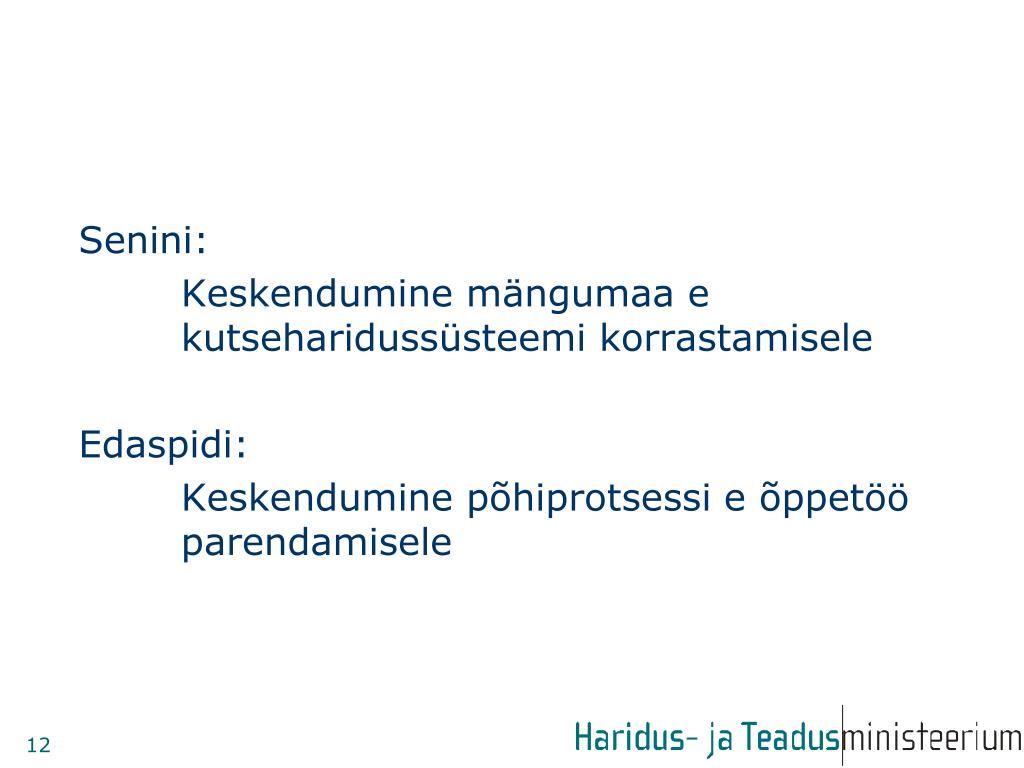 Senini:

Keskendumine mängumaa e kutseharidussüsteemi korrastamisele

Edaspidi:

Keskendumine põhiprotsessi e õppetöö parendamisele

12

Haridus- ja Teadusministeerium